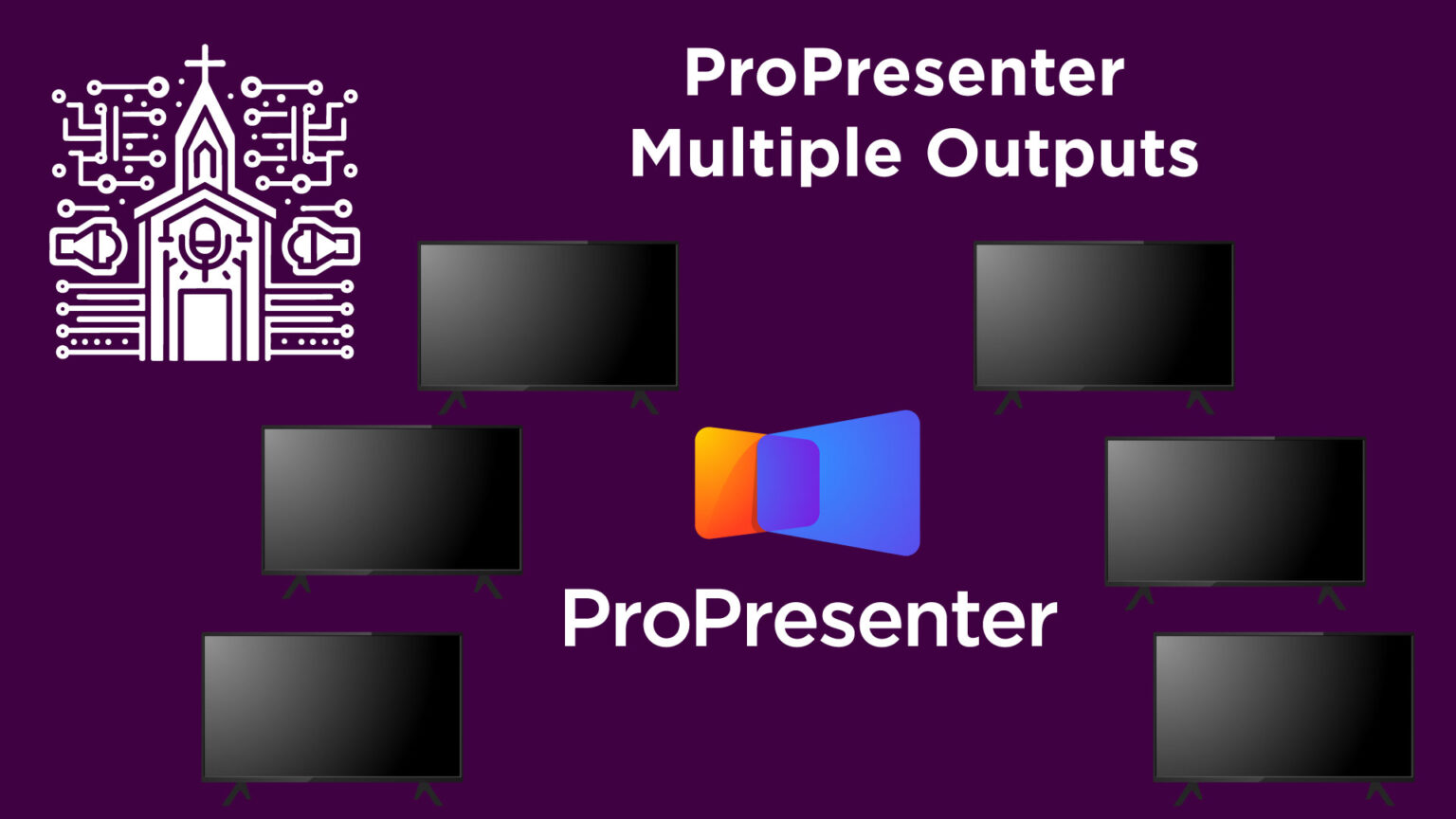 ProPresenter
Multiple Outputs

ProPresenter